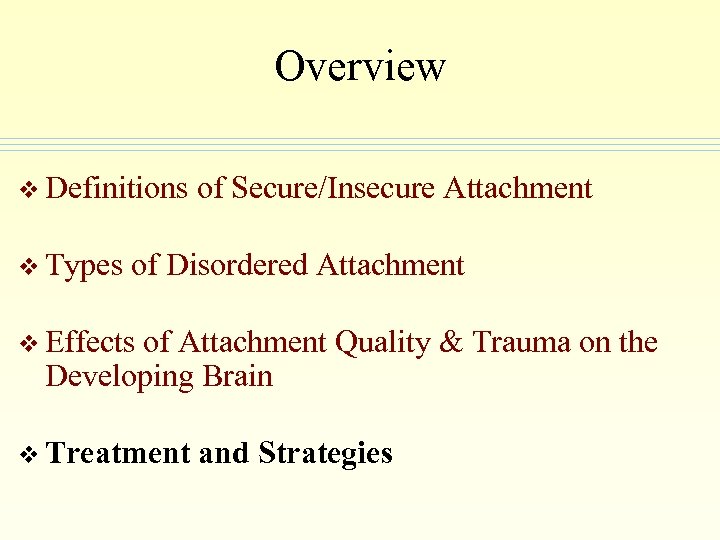 Overview

❖ Definitions of Secure/Insecure Attachment

❖ Types of Disordered Attachment

❖ Effects of Attachment Quality & Trauma on the Developing Brain

❖ Treatment and Strategies